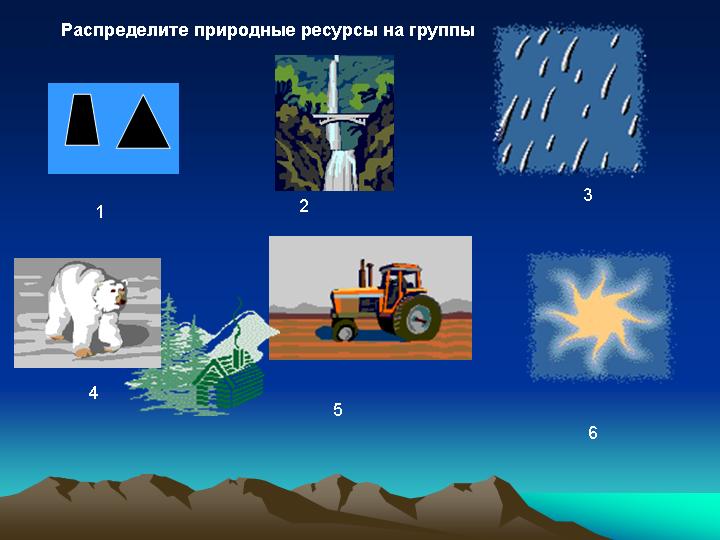 Распределите природные ресурсы на группы

1

2

3

4

5

6